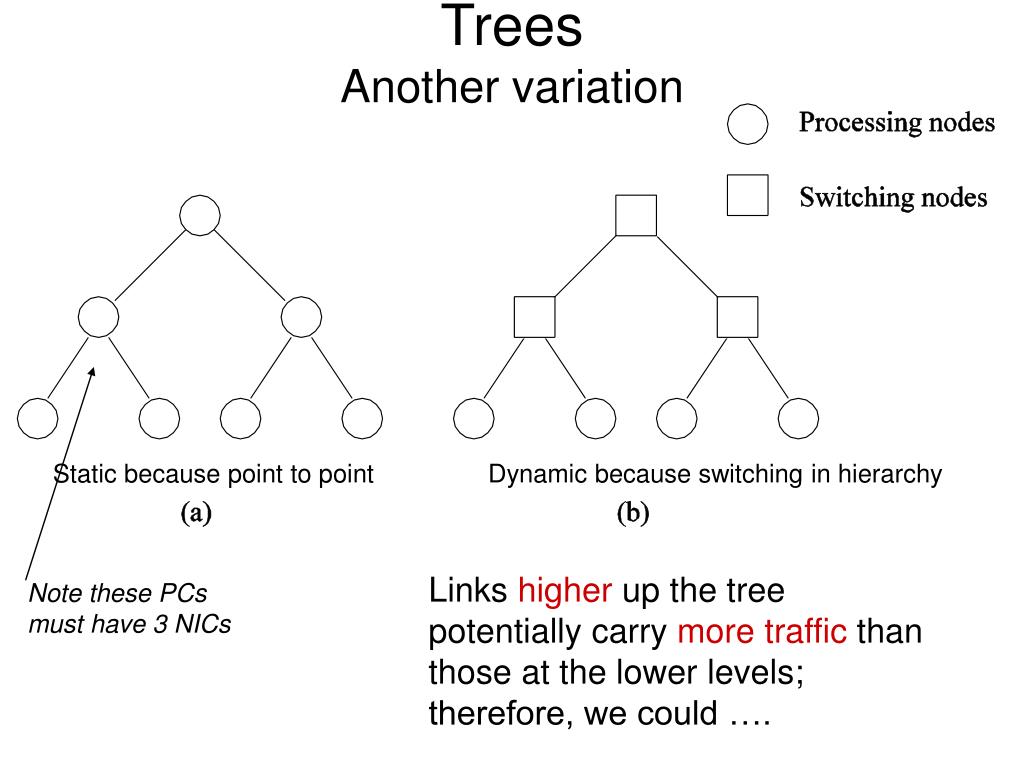 Trees
Another variation

Processing nodes

Switching nodes

Static because point to point

(a)

Dynamic because switching in hierarchy

(b)

Note these PCs must have 3 NICs

Links higher up the tree potentially carry more traffic than those at the lower levels; therefore, we could ….